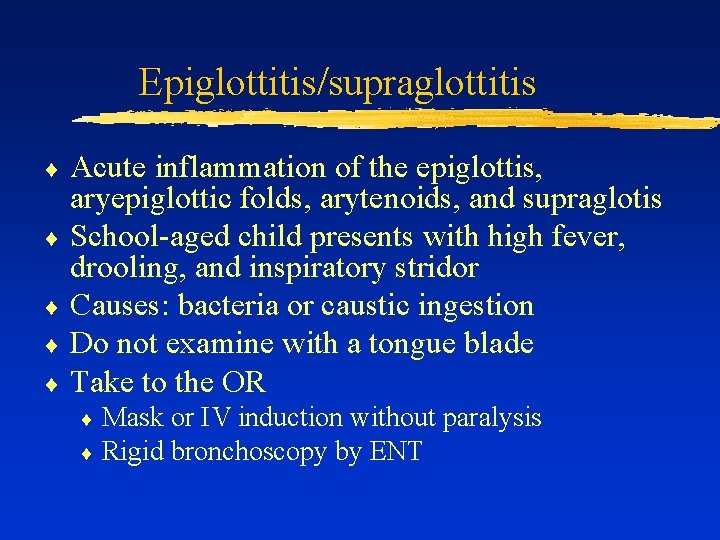 Epiglottitis/supraglottitis

♦ Acute inflammation of the epiglottis, aryepiglottic folds, arytenoids, and supraglotis
♦ School-aged child presents with high fever, drooling, and inspiratory stridor
♦ Causes: bacteria or caustic ingestion
♦ Do not examine with a tongue blade
♦ Take to the OR
  ♦ Mask or IV induction without paralysis
  ♦ Rigid bronchoscopy by ENT